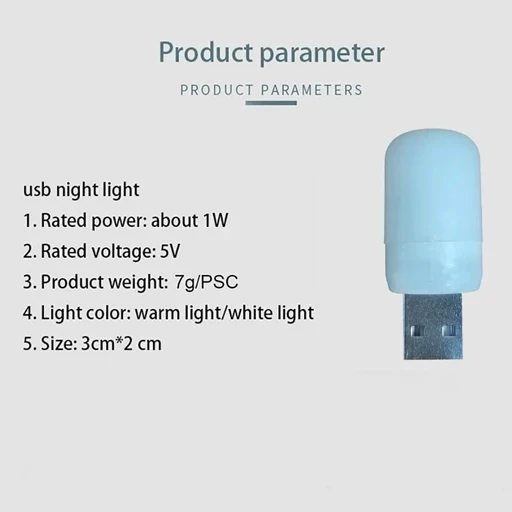 Product parameter

PRODUCT PARAMETERS

usb night light

1. Rated power: about 1W

2. Rated voltage: 5V

3. Product weight: 7g/PSC

4. Light color: warm light/white light

5. Size: 3cm*2 cm